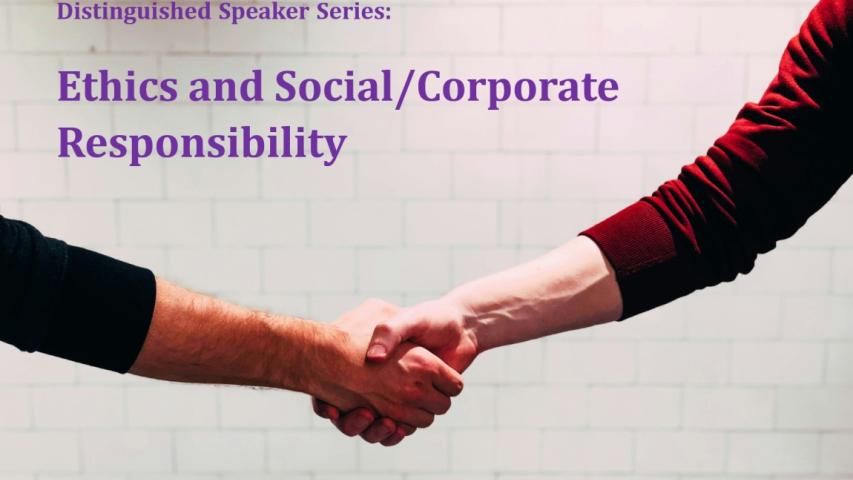 Distinguished Speaker Series:

Ethics and Social/Corporate Responsibility